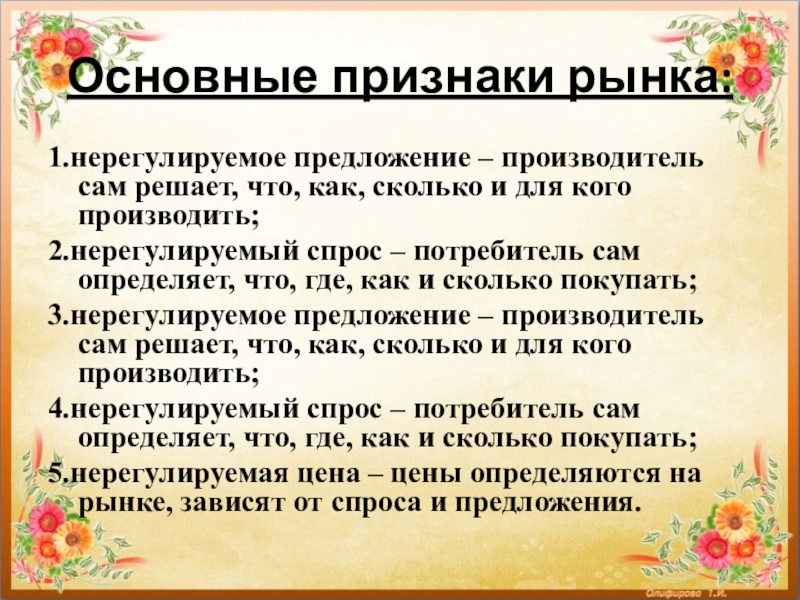 Основные признаки рынка:

1.нерегулируемое предложение – производитель сам решает, что, как, сколько и для кого производить;

2.нерегулируемый спрос – потребитель сам определяет, что, где, как и сколько покупать;

3.нерегулируемое предложение – производитель сам решает, что, как, сколько и для кого производить;

4.нерегулируемый спрос – потребитель сам определяет, что, где, как и сколько покупать;

5.нерегулируемая цена – цены определяются на рынке, зависят от спроса и предложения.

Олифирова Т.И.